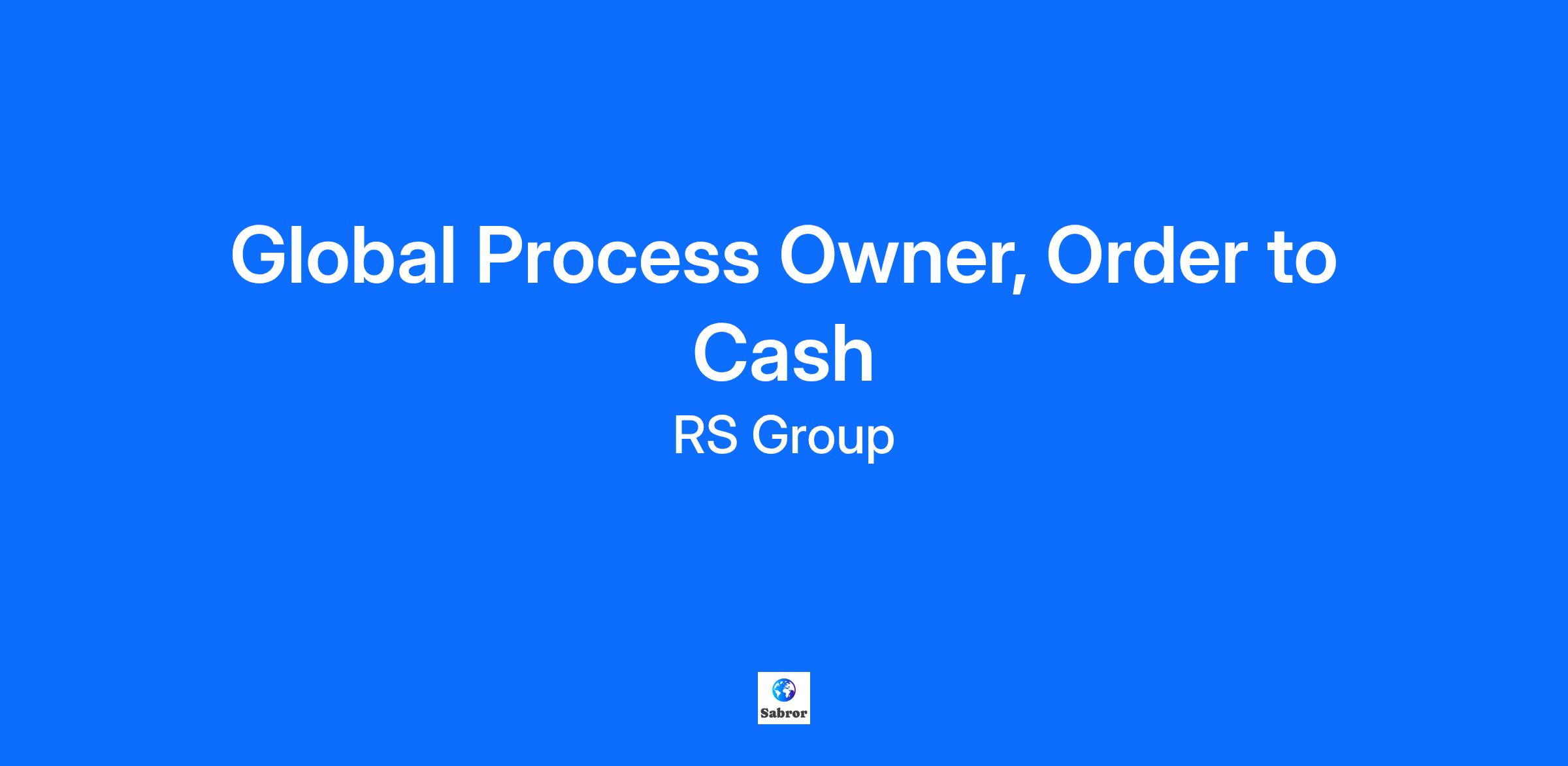 Global Process Owner, Order to Cash

RS Group

Sabror